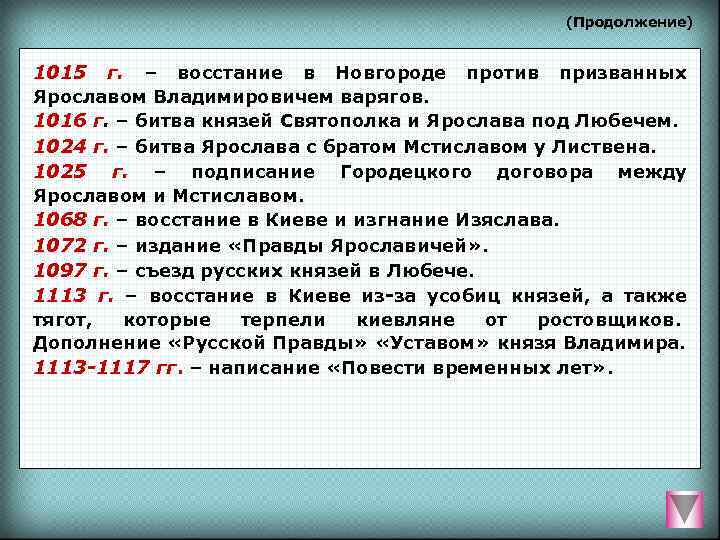 (Продолжение)

1015 г. – восстание в Новгороде против призванных Ярославом Владимировичем варягов.
1016 г. – битва князей Святополка и Ярослава под Любечем.
1024 г. – битва Ярослава с братом Мстиславом у Листвена.
1025 г. – подписание Городецкого договора между Ярославом и Мстиславом.
1068 г. – восстание в Киеве и изгнание Изяслава.
1072 г. – издание «Правды Ярославичей».
1097 г. – съезд русских князей в Любече.
1113 г. – восстание в Киеве из-за усобиц князей, а также тягот, которые терпели киевляне от ростовщиков. Дополнение «Русской Правды» «Уставом» князя Владимира.
1113-1117 гг. – написание «Повести временных лет».